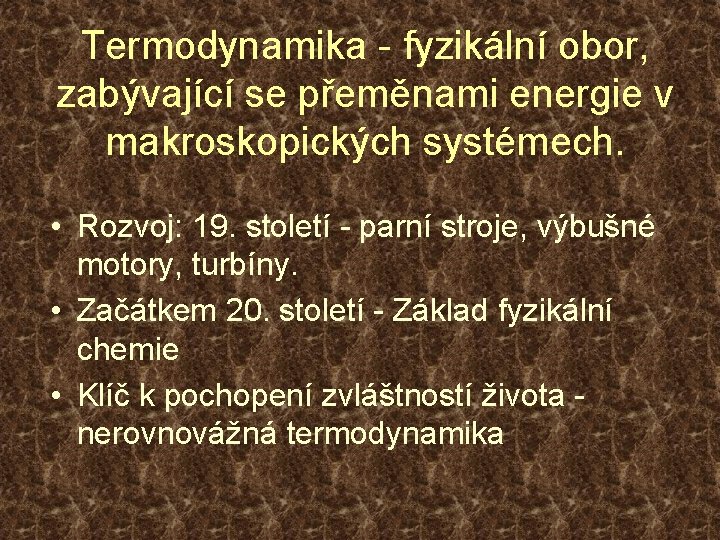 Termodynamika - fyzikální obor, zabývající se přeměnami energie v makroskopických systémech.

• Rozvoj: 19. století - parní stroje, výbušné motory, turbíny.
• Začátkem 20. století - Základ fyzikální chemie
• Klíč k pochopení zvláštností života - nerovnovážná termodynamika